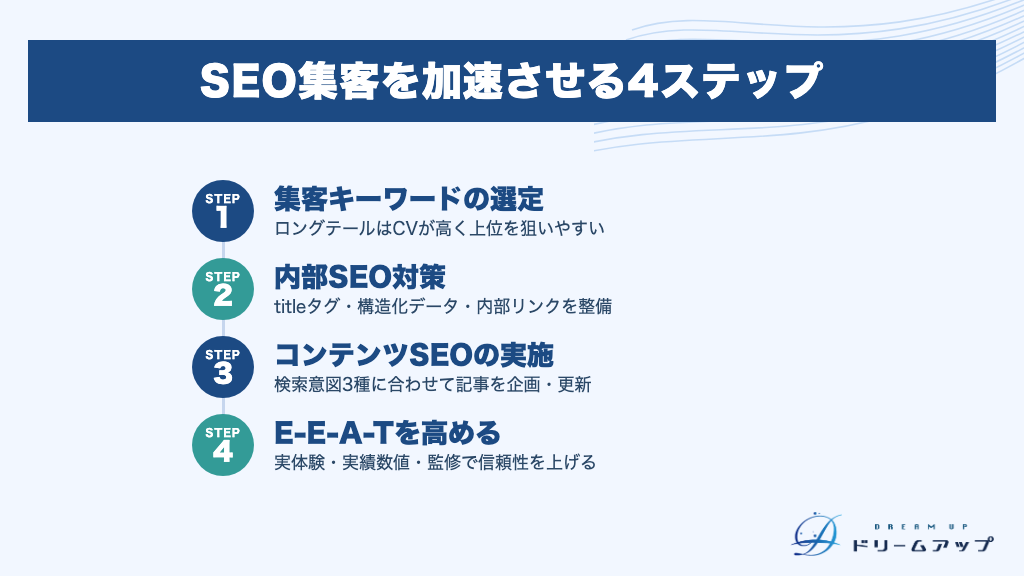 SEO集客を加速させる4ステップ

STEP 1
集客キーワードの選定
ロングテールはCVが高く上位を狙いやすい

STEP 2
内部SEO対策
titleタグ・構造化データ・内部リンクを整備

STEP 3
コンテンツSEOの実施
検索意図3種に合わせて記事を企画・更新

STEP 4
E-E-A-Tを高める
実体験・実績数値・監修で信頼性を上げる

DREAM UP
ドリームアップ